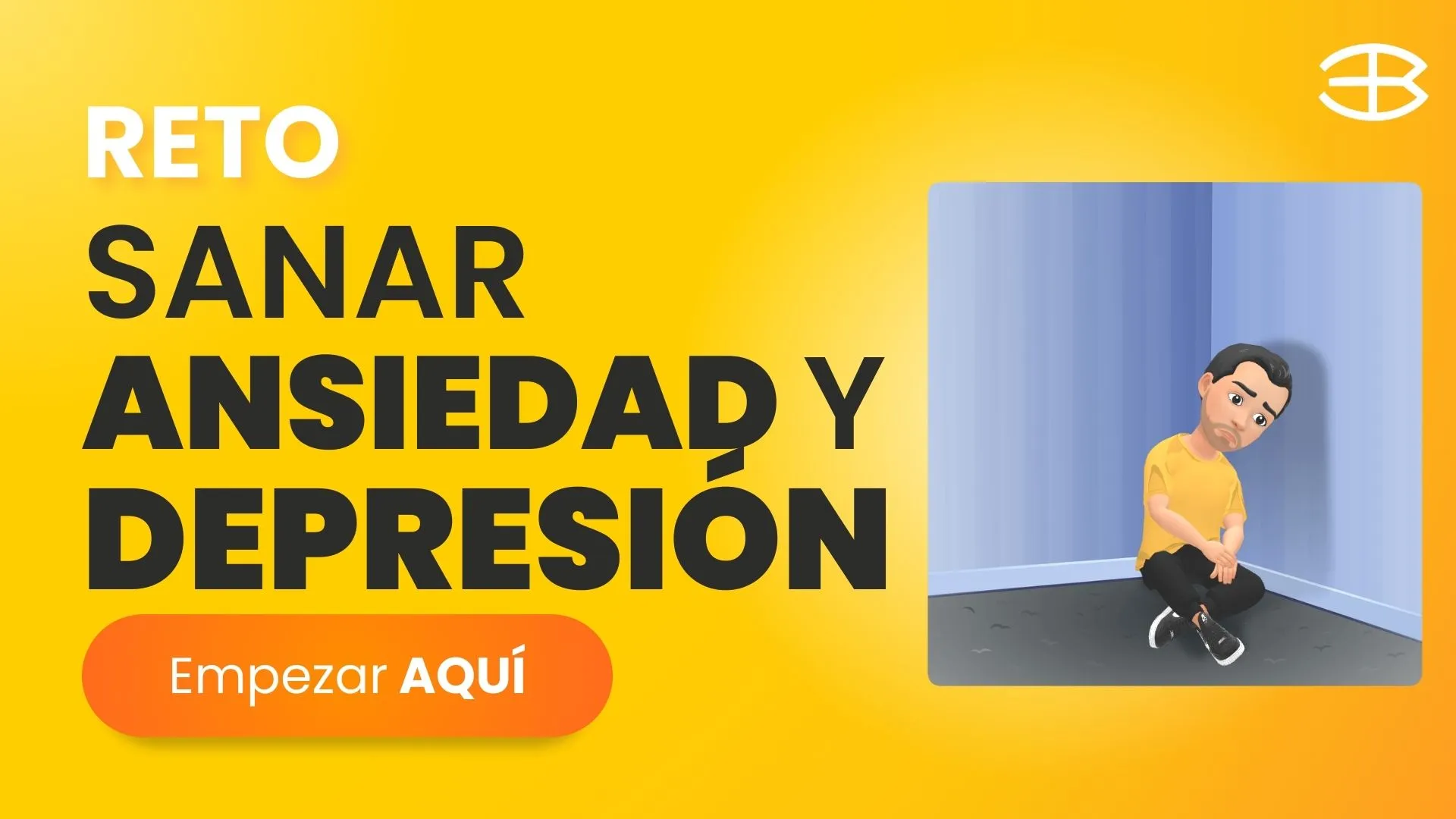 RETO
SANAR
ANSIEDAD Y
DEPRESIÓN

Empezar AQUÍ